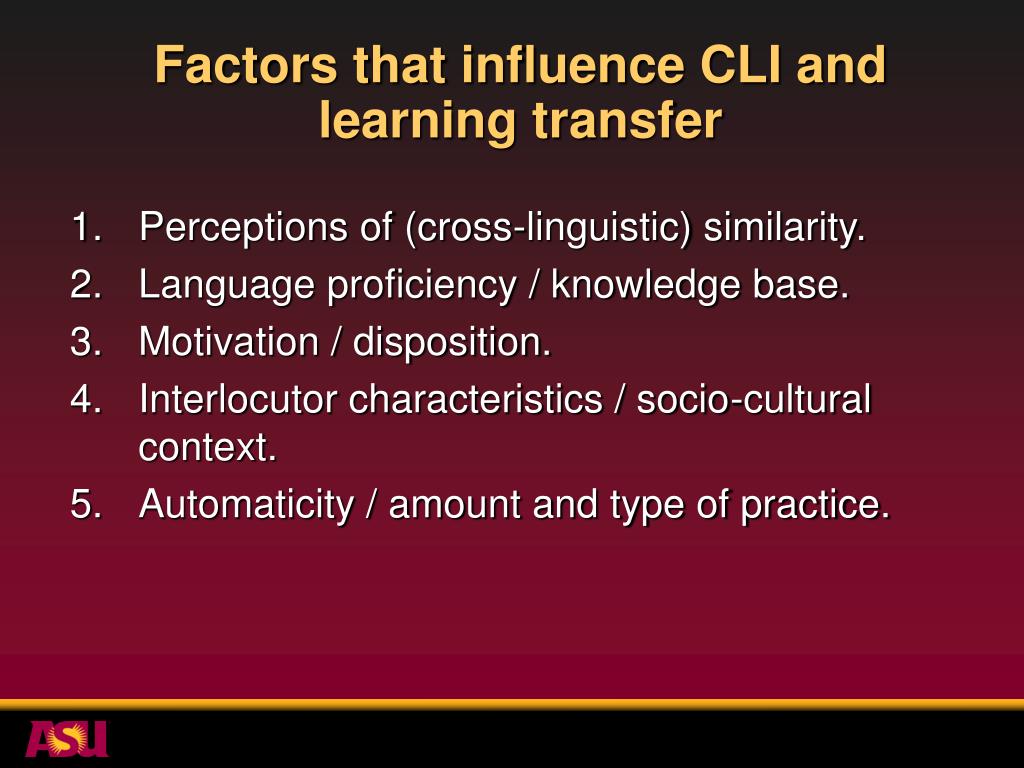 Factors that influence CLI and learning transfer

1. Perceptions of (cross-linguistic) similarity.
2. Language proficiency / knowledge base.
3. Motivation / disposition.
4. Interlocutor characteristics / socio-cultural context.
5. Automaticity / amount and type of practice.

ASU